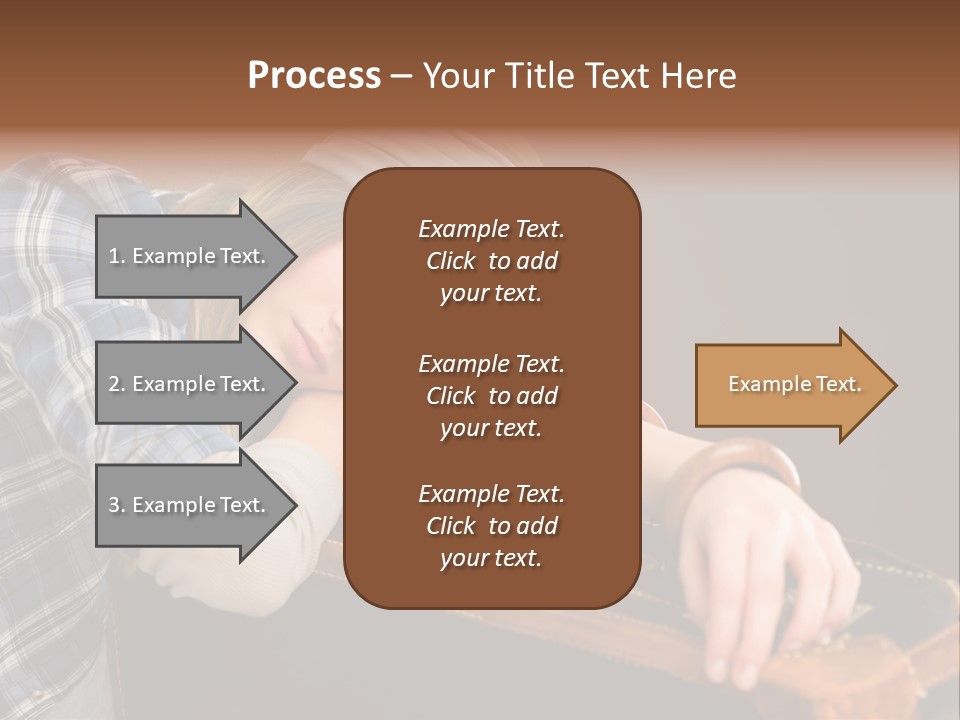 Process – Your Title Text Here

1. Example Text.

2. Example Text.

3. Example Text.

Example Text. Click to add your text.

Example Text. Click to add your text.

Example Text. Click to add your text.

Example Text.